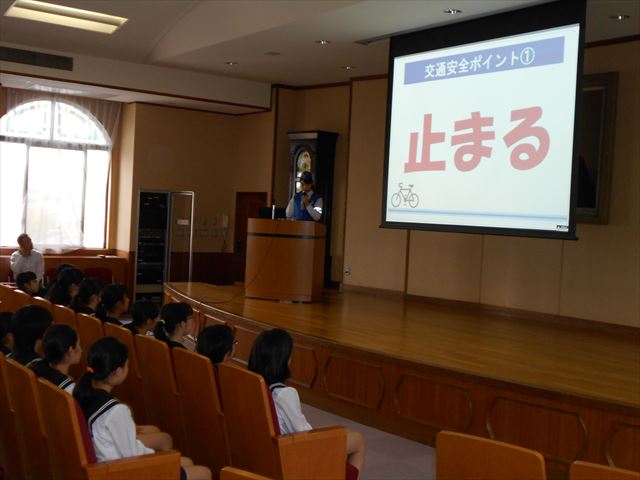 交通安全ポイント①

止まる